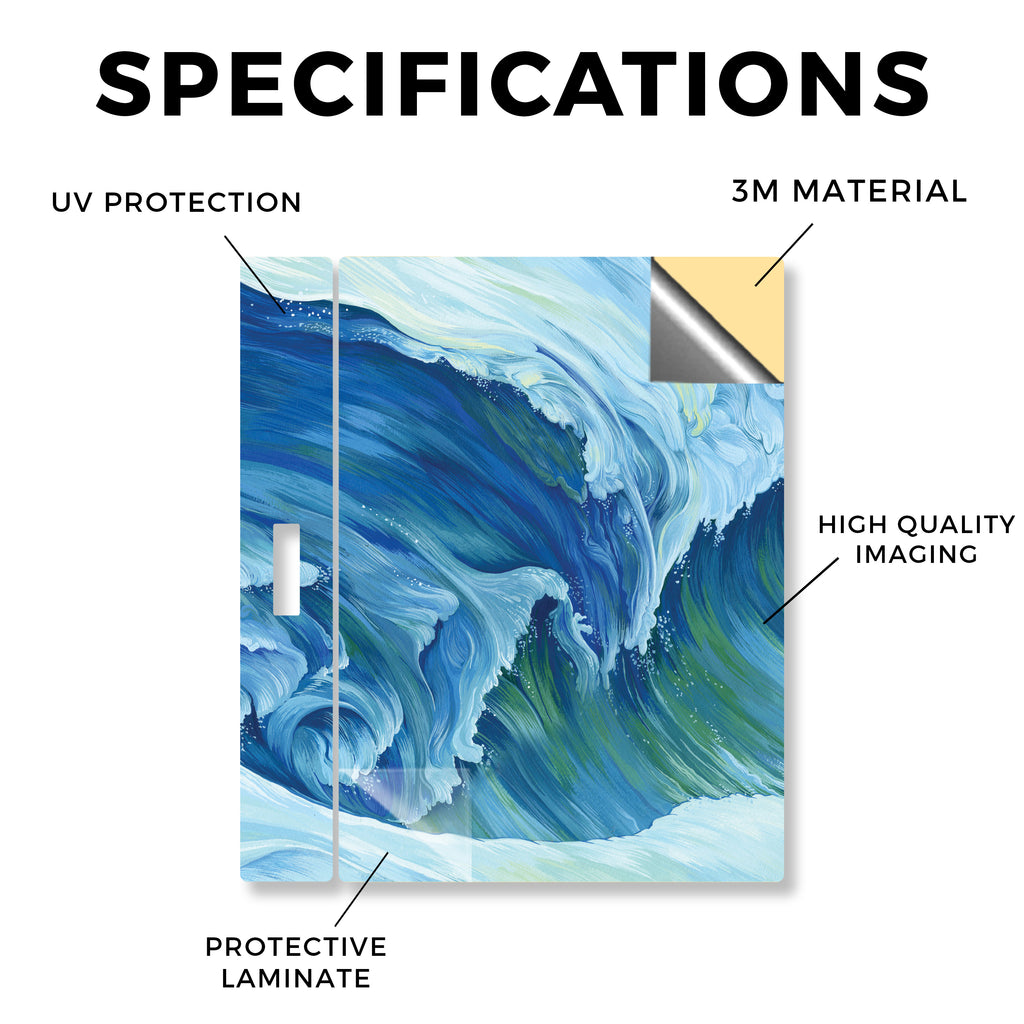 SPECIFICATIONS

UV PROTECTION

3M MATERIAL

HIGH QUALITY IMAGING

PROTECTIVE LAMINATE